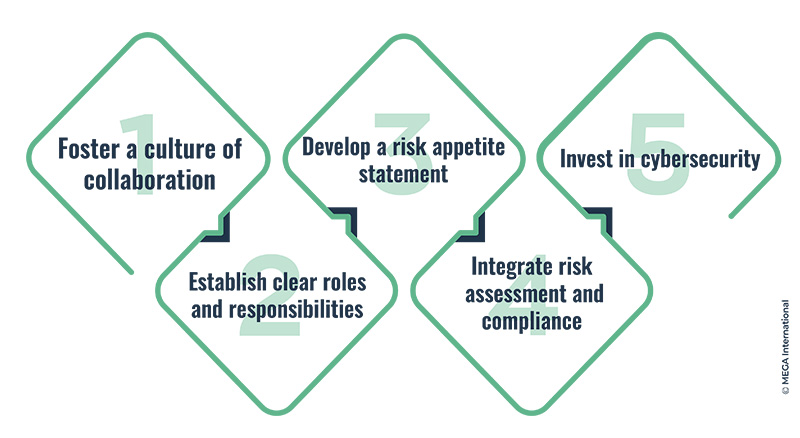 1
Foster a culture of collaboration

2
Establish clear roles and responsibilities

3
Develop a risk appetite statement

4
Integrate risk assessment and compliance

5
Invest in cybersecurity

© MEGA International